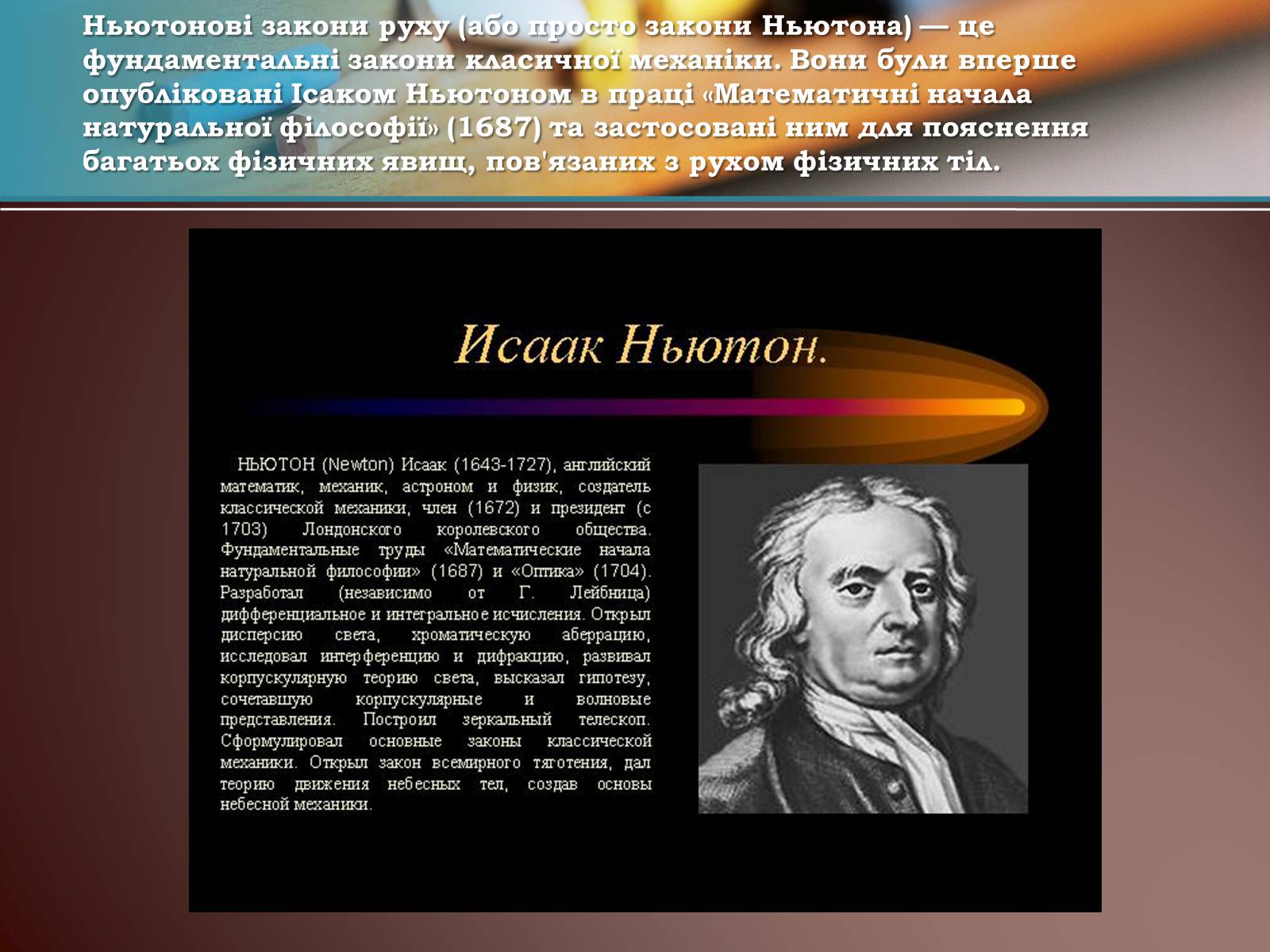 Ньютонові закони руху (або просто закони Ньютона) — це фундаментальні закони класичної механіки. Вони були вперше опубліковані Ісаком Ньютоном в праці «Математичні начала натуральної філософії» (1687) та застосовані ним для пояснення багатьох фізичних явищ, пов'язаних з рухом фізичних тіл.

Исаак Ньютон.

НЬЮТОН (Newton) Исаак (1643-1727), английский математик, механик, астроном и физик, создатель классической механики, член (1672) и президент (с 1703) Лондонского королевского общества. Фундаментальные труды «Математические начала натуральной философии» (1687) и «Оптика» (1704). Разработал (независимо от Г. Лейбница) дифференциальное и интегральное исчисления. Открыл дисперсию света, хроматическую аберрацию, исследовал интерференцию и дифракцию, развивал корпускулярную теорию света, высказал гипотезу, сочетавшую корпускулярные и волновые представления. Построил зеркальный телескоп. Сформулировал основные законы классической механики. Открыл закон всемирного тяготения, дал теорию движения небесных тел, создав основы небесной механики.